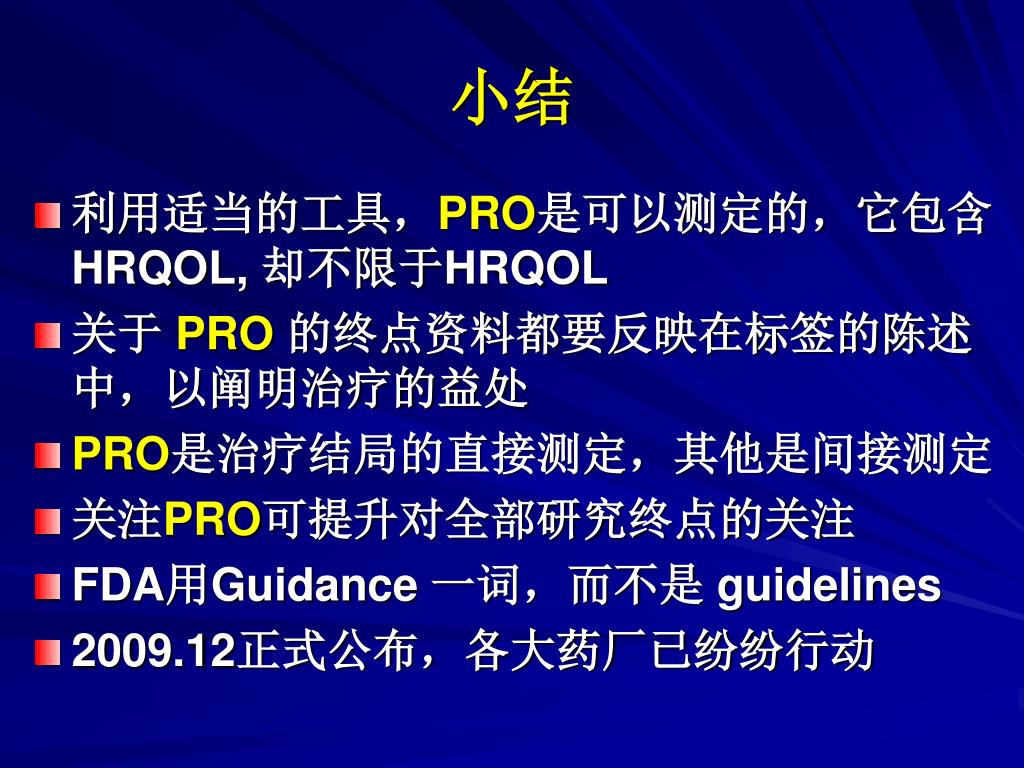 小结

利用适当的工具，PRO是可以测定的，它包含HRQOL, 却不限于HRQOL

关于 PRO 的终点资料都要反映在标签的陈述中，以阐明治疗的益处

PRO是治疗结局的直接测定，其他是间接测定

关注PRO可提升对全部研究终点的关注

FDA用Guidance 一词，而不是 guidelines

2009.12正式公布，各大药厂已纷纷行动